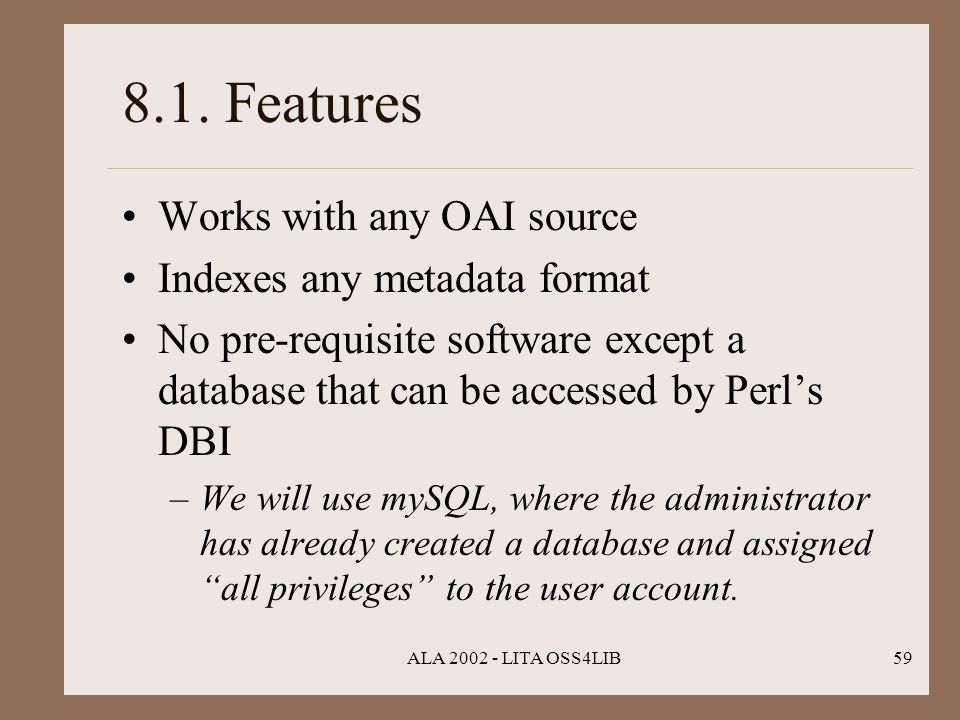 8.1. Features

• Works with any OAI source
• Indexes any metadata format
• No pre-requisite software except a database that can be accessed by Perl’s DBI
– We will use mySQL, where the administrator has already created a database and assigned “all privileges” to the user account.

ALA 2002 - LITA OSS4LIB

59